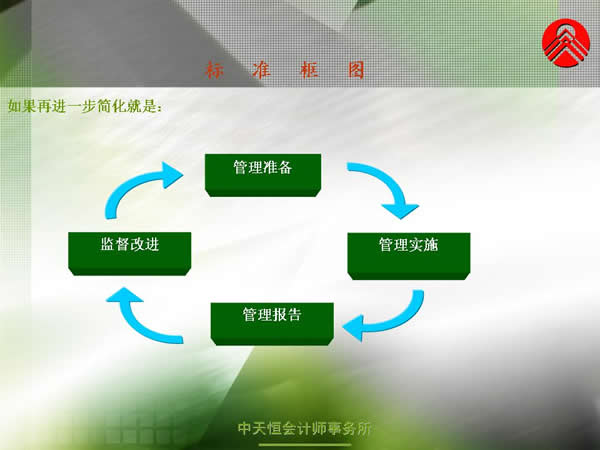 标 准 框 图

如果再进一步简化就是：

管理准备

管理实施

管理报告

监督改进

中天恒会计师事务所